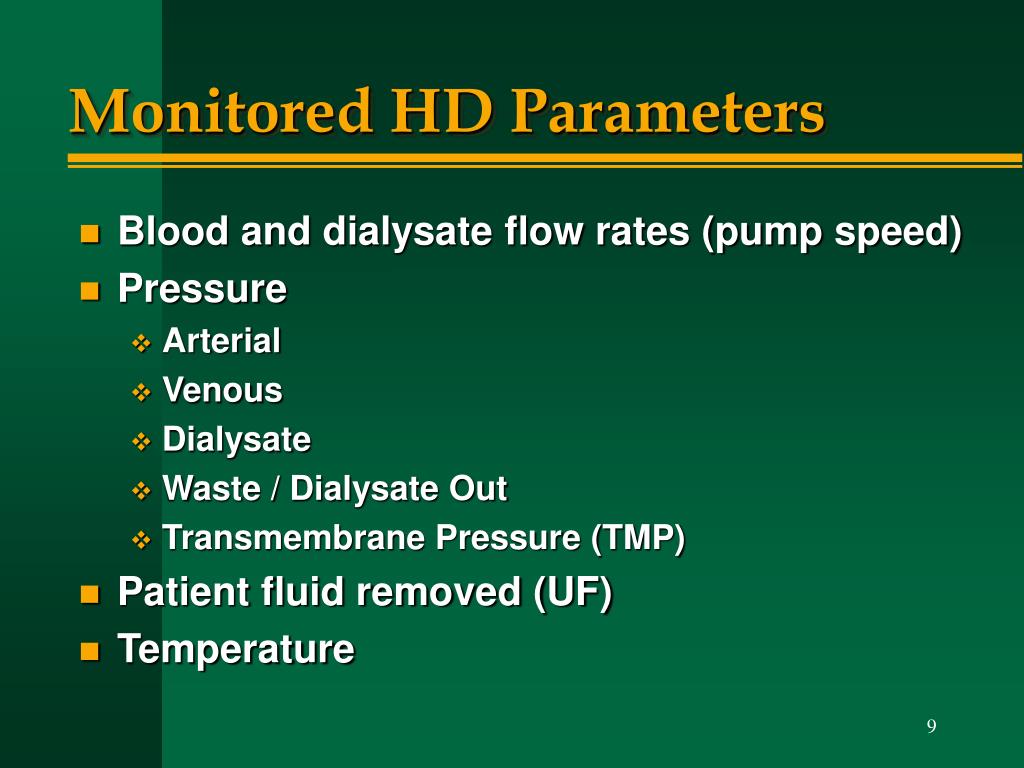 Monitored HD Parameters

- Blood and dialysate flow rates (pump speed)
- Pressure
  - Arterial
  - Venous
  - Dialysate
  - Waste / Dialysate Out
  - Transmembrane Pressure (TMP)
- Patient fluid removed (UF)
- Temperature

9